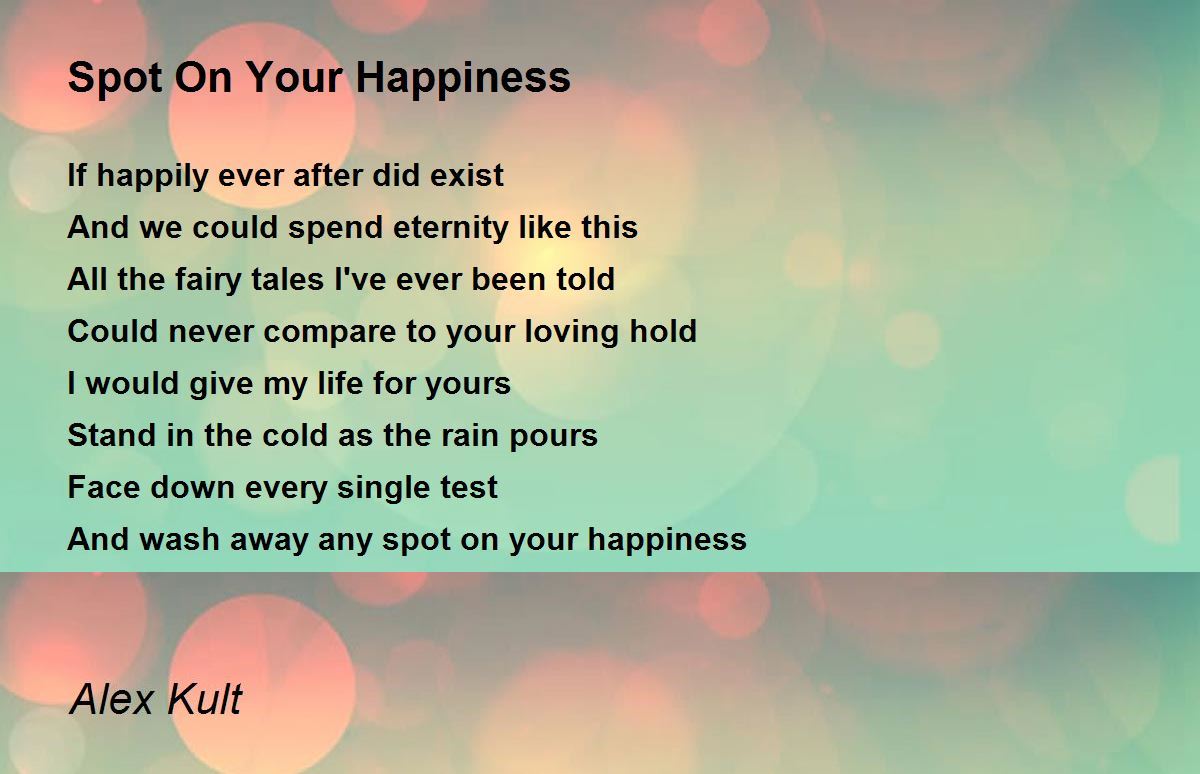 Spot On Your Happiness

If happily ever after did exist
And we could spend eternity like this
All the fairy tales I've ever been told
Could never compare to your loving hold
I would give my life for yours
Stand in the cold as the rain pours
Face down every single test
And wash away any spot on your happiness

Alex Kult